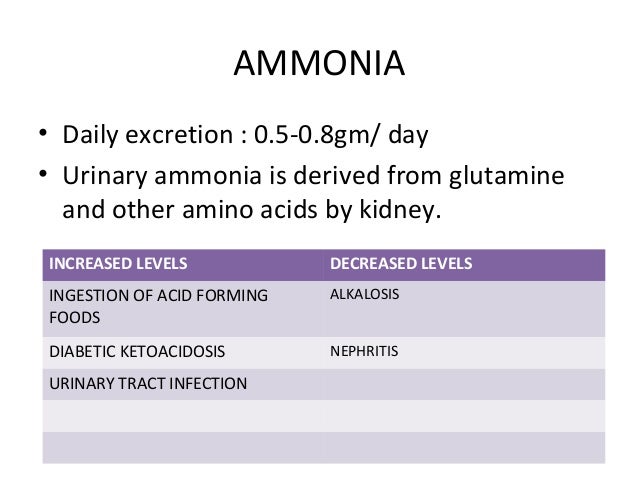 AMMONIA

• Daily excretion : 0.5-0.8gm/ day
• Urinary ammonia is derived from glutamine and other amino acids by kidney.

| INCREASED LEVELS | DECREASED LEVELS |
|---|---|
| INGESTION OF ACID FORMING FOODS | ALKALOSIS |
| DIABETIC KETOACIDOSIS | NEPHRITIS |
| URINARY TRACT INFECTION | |
| | |
| | |